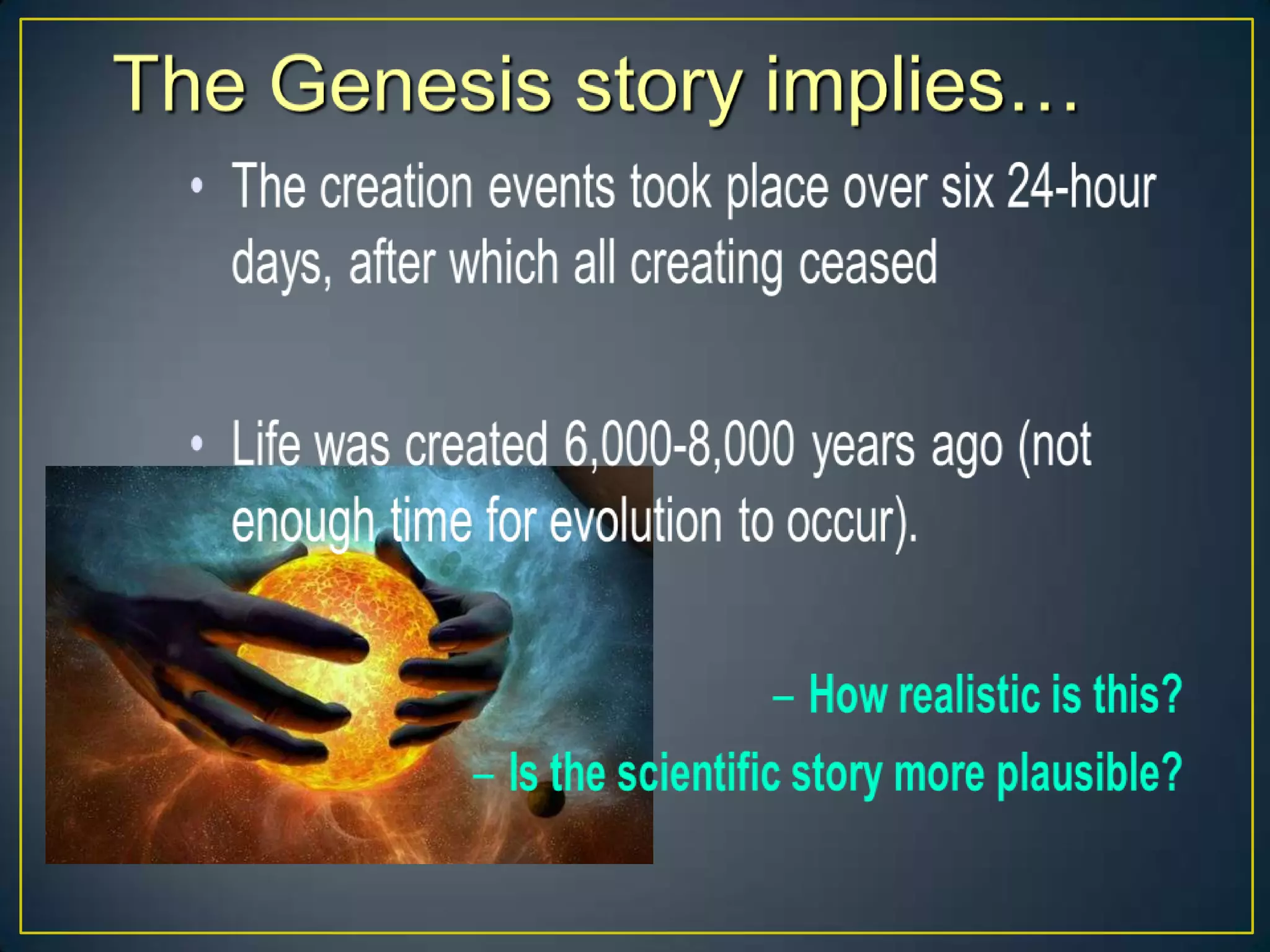 The Genesis story implies…

• The creation events took place over six 24-hour days, after which all creating ceased

• Life was created 6,000-8,000 years ago (not enough time for evolution to occur).

– How realistic is this?

– Is the scientific story more plausible?